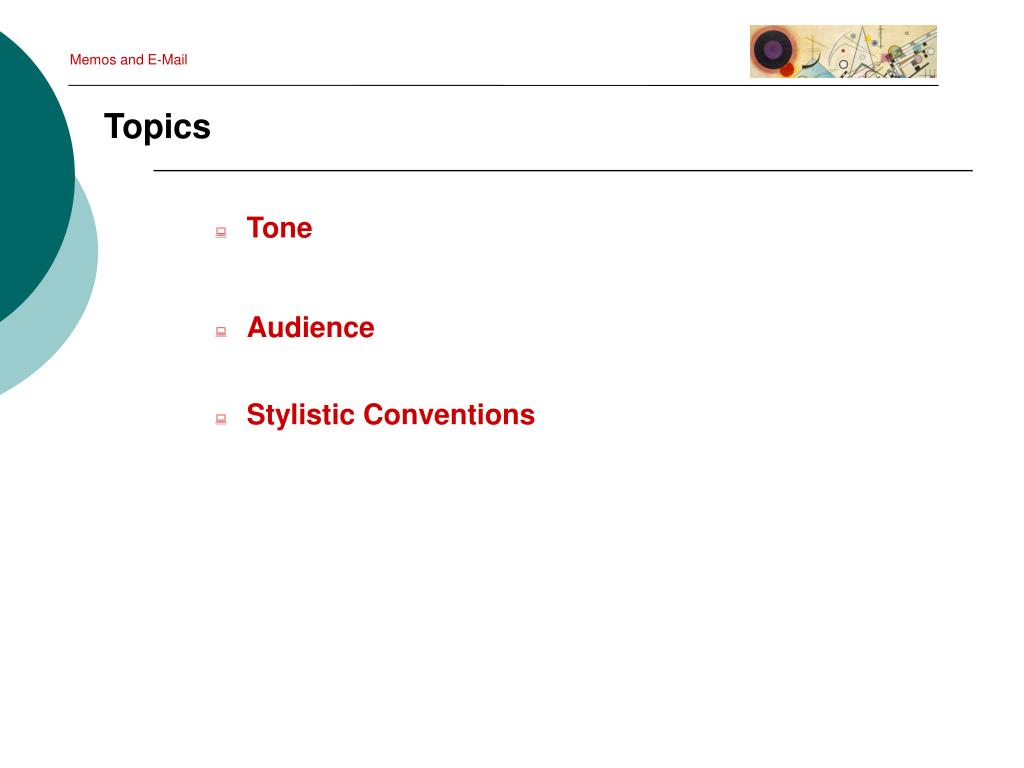 Memos and E-Mail

Topics

Tone

Audience

Stylistic Conventions